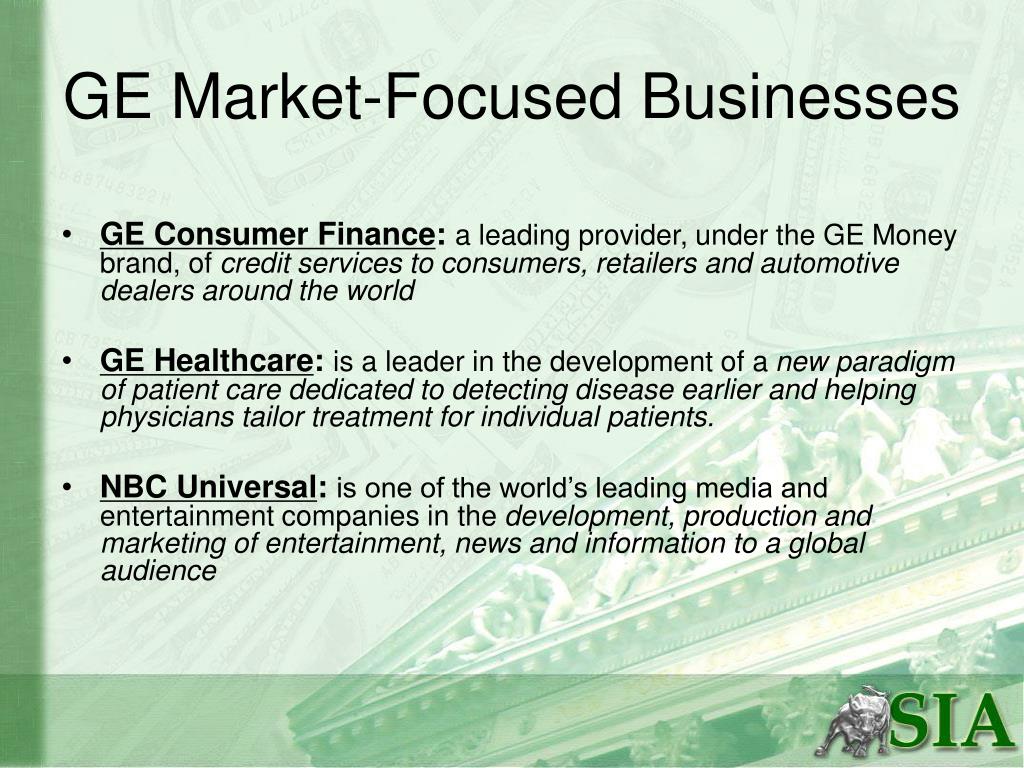 GE Market-Focused Businesses

• GE Consumer Finance: a leading provider, under the GE Money brand, of credit services to consumers, retailers and automotive dealers around the world

• GE Healthcare: is a leader in the development of a new paradigm of patient care dedicated to detecting disease earlier and helping physicians tailor treatment for individual patients.

• NBC Universal: is one of the world's leading media and entertainment companies in the development, production and marketing of entertainment, news and information to a global audience

SIA